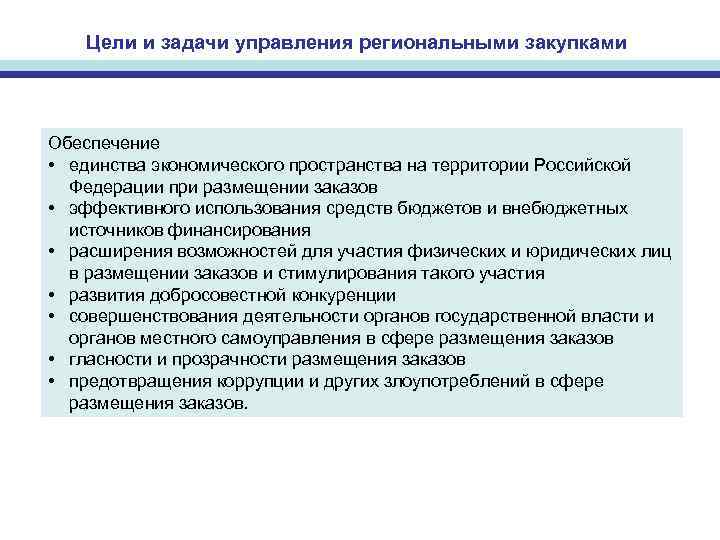 Цели и задачи управления региональными закупками

Обеспечение
• единства экономического пространства на территории Российской Федерации при размещении заказов
• эффективного использования средств бюджетов и внебюджетных источников финансирования
• расширения возможностей для участия физических и юридических лиц в размещении заказов и стимулирования такого участия
• развития добросовестной конкуренции
• совершенствования деятельности органов государственной власти и органов местного самоуправления в сфере размещения заказов
• гласности и прозрачности размещения заказов
• предотвращения коррупции и других злоупотреблений в сфере размещения заказов.